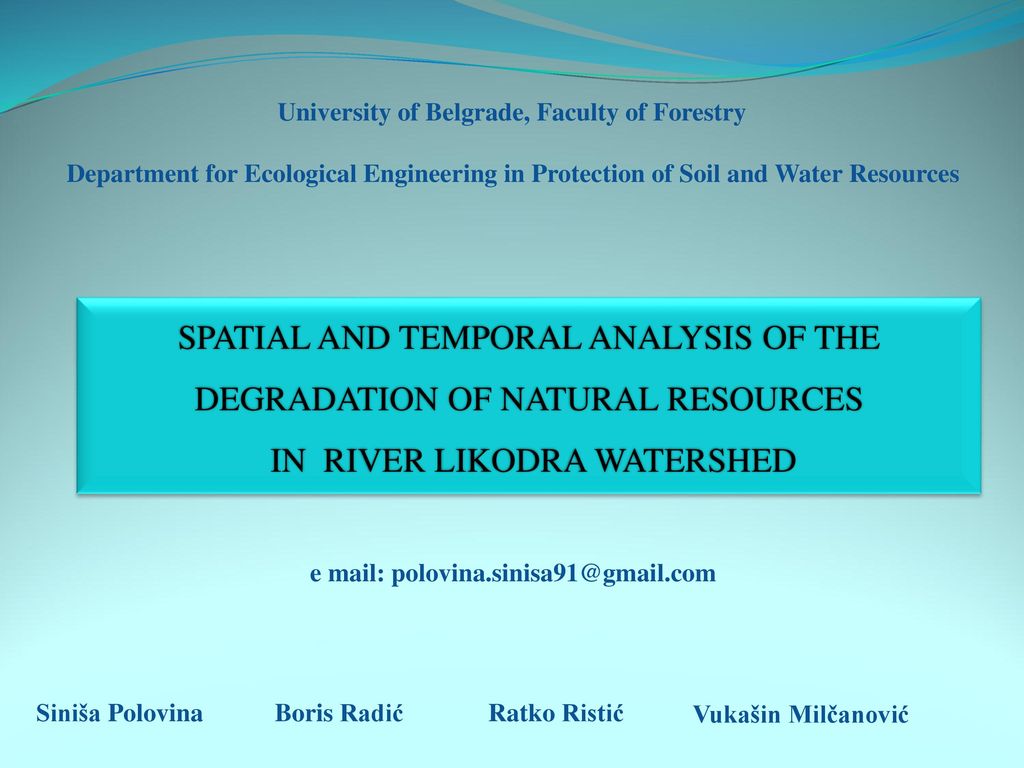 University of Belgrade, Faculty of Forestry

Department for Ecological Engineering in Protection of Soil and Water Resources

SPATIAL AND TEMPORAL ANALYSIS OF THE DEGRADATION OF NATURAL RESOURCES IN RIVER LIKODRA WATERSHED

e mail: polovina.sinisa91@gmail.com

Siniša Polovina

Boris Radić

Ratko Ristić

Vukašin Milčanović